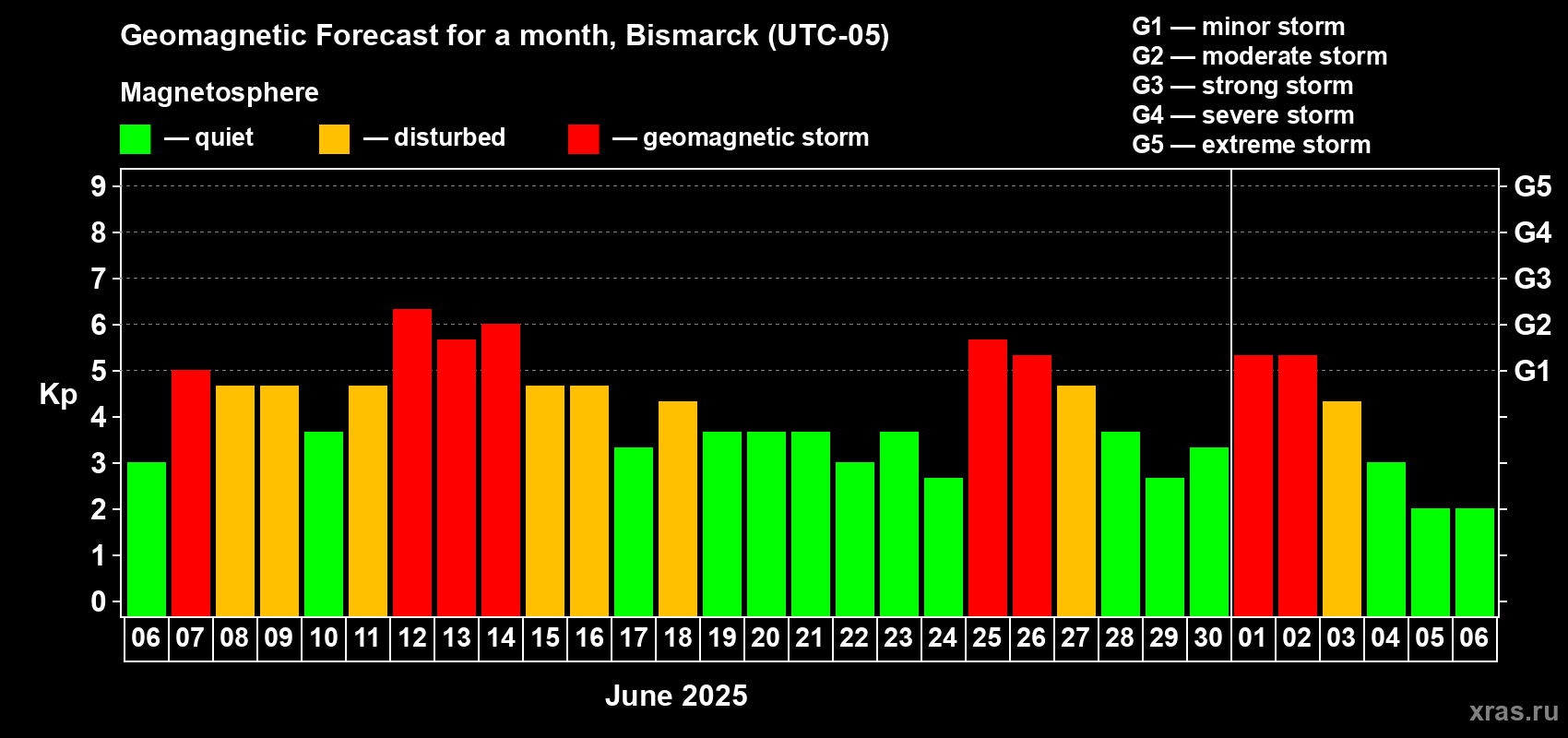 Geomagnetic Forecast for a month, Bismarck (UTC-05)

Magnetosphere

— quiet — disturbed — geomagnetic storm

G1 — minor storm
G2 — moderate storm
G3 — strong storm
G4 — severe storm
G5 — extreme storm

Kp

9
8
7
6
5
4
3
2
1
0

G5
G4
G3
G2
G1

06 07 08 09 10 11 12 13 14 15 16 17 18 19 20 21 22 23 24 25 26 27 28 29 30 01 02 03 04 05 06

June 2025

xras.ru